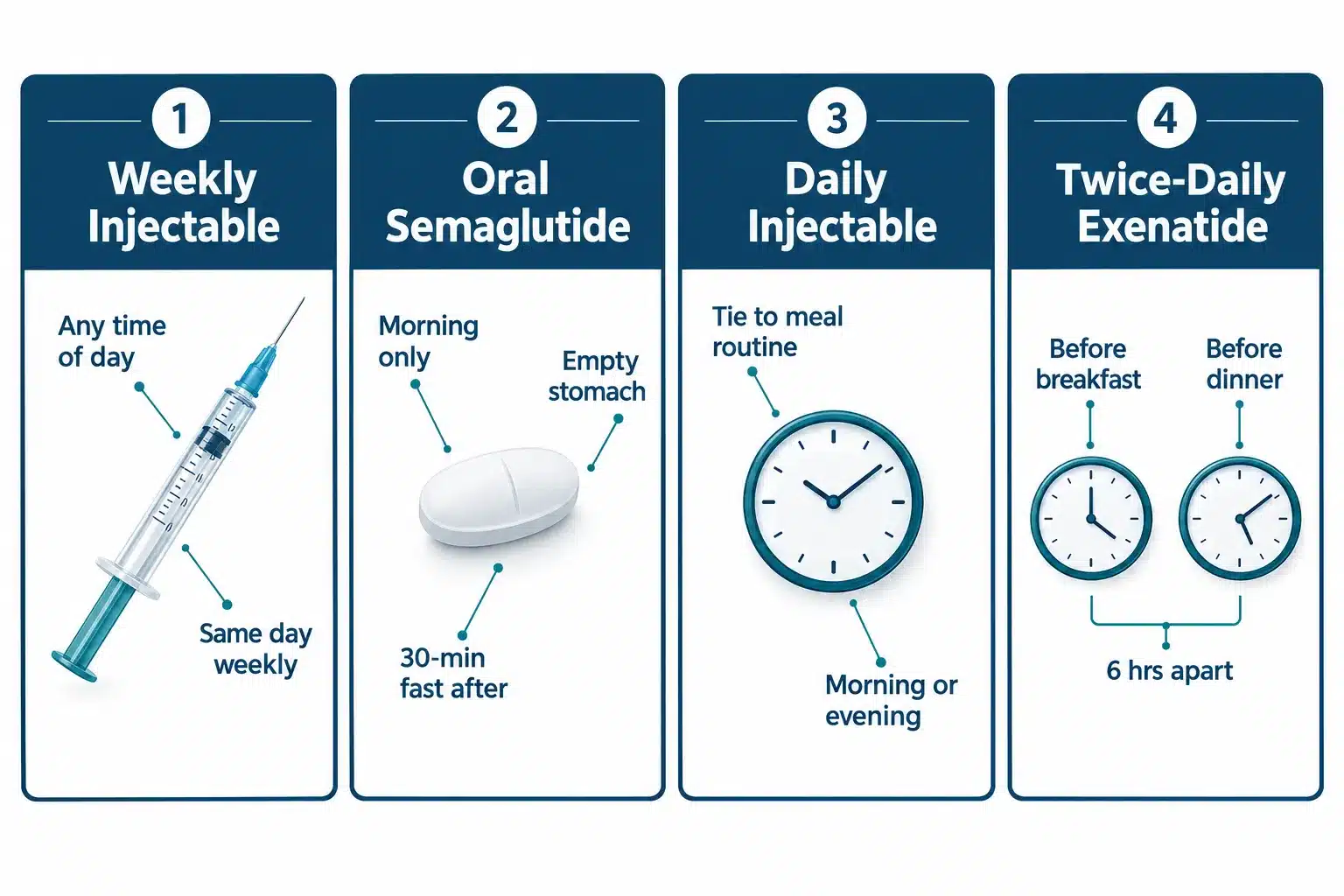 1
Weekly Injectable

Any time of day

Same day weekly

2
Oral Semaglutide

Morning only

Empty stomach

30-min fast after

3
Daily Injectable

Tie to meal routine

Morning or evening

4
Twice-Daily Exenatide

Before breakfast

Before dinner

6 hrs apart